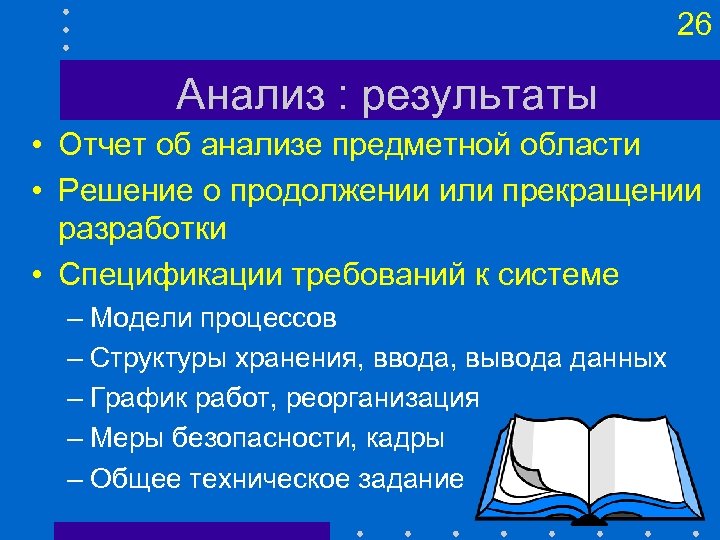 26

Анализ : результаты

• Отчет об анализе предметной области
• Решение о продолжении или прекращении разработки
• Спецификации требований к системе
– Модели процессов
– Структуры хранения, ввода, вывода данных
– График работ, реорганизация
– Меры безопасности, кадры
– Общее техническое задание